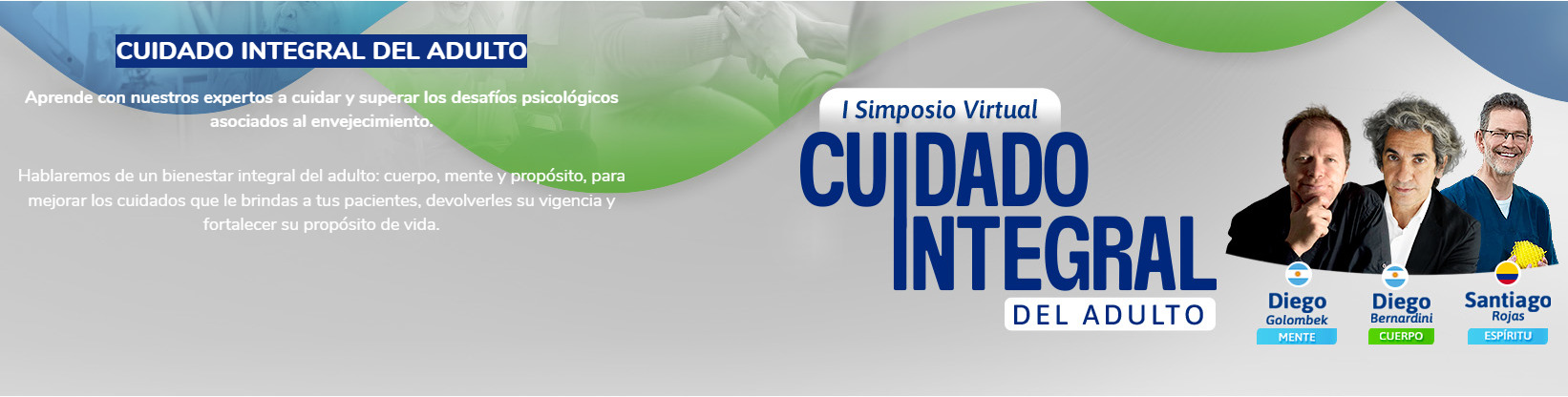 CUIDADO INTEGRAL DEL ADULTO

Aprende con nuestros expertos a cuidar y superar los desafíos psicológicos asociados al envejecimiento.

Hablaremos de un bienestar integral del adulto: cuerpo, mente y propósito, para mejorar los cuidados que le brindas a tus pacientes, devolverles su vigencia y fortalecer su propósito de vida.

I Simposio Virtual
CUIDADO INTEGRAL
DEL ADULTO

Diego Golombek
MENTE

Diego Bernardini
CUERPO

Santiago Rojas
ESPÍRITU